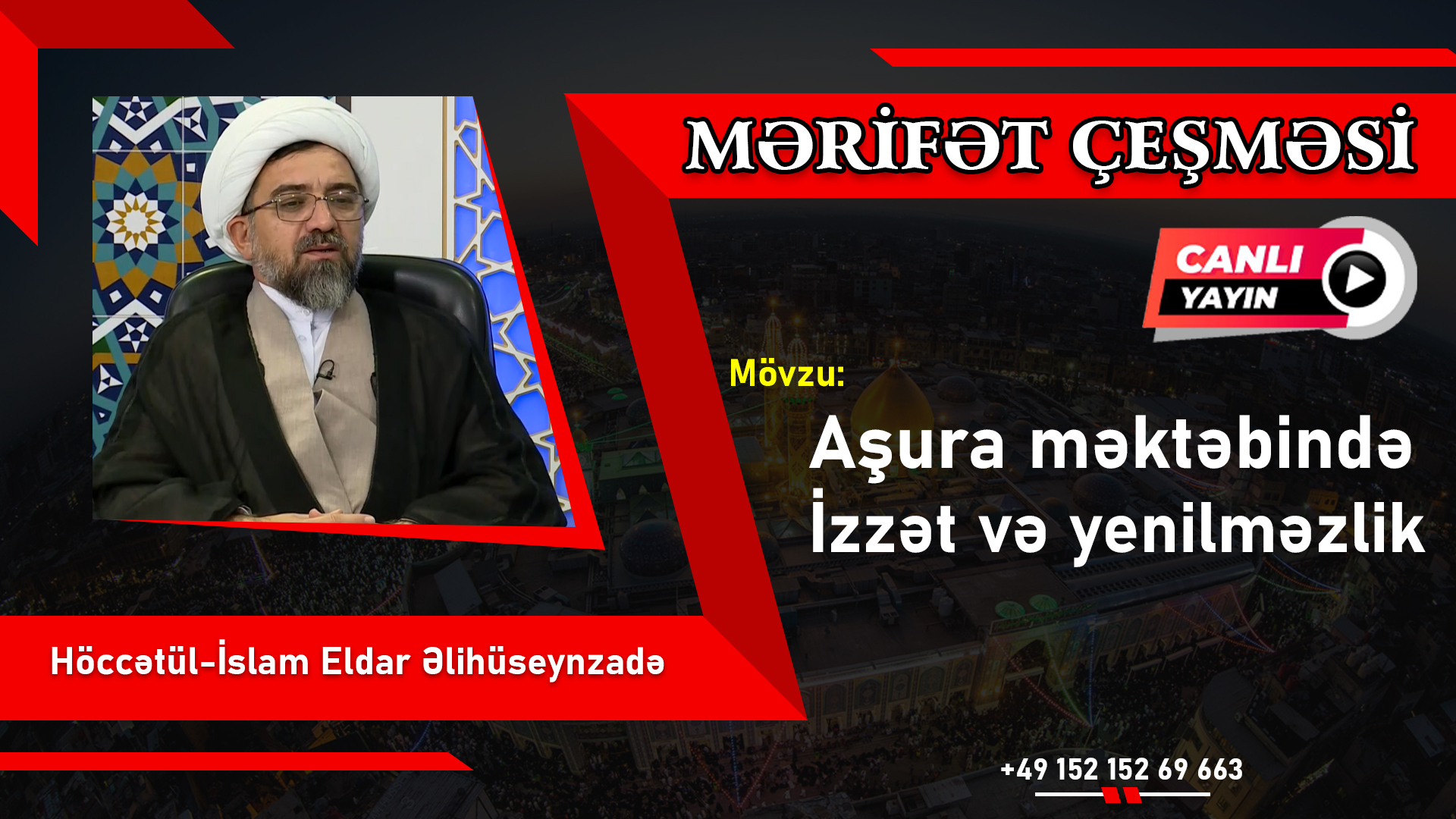 MƏRİFƏT ÇEŞMƏSİ

CANLI YAYIN

Mövzu:

Aşura məktəbində İzzət və yenilməzlik

Höccətül-İslam Eldar Əlihüseynzadə

+49 152 152 69 663